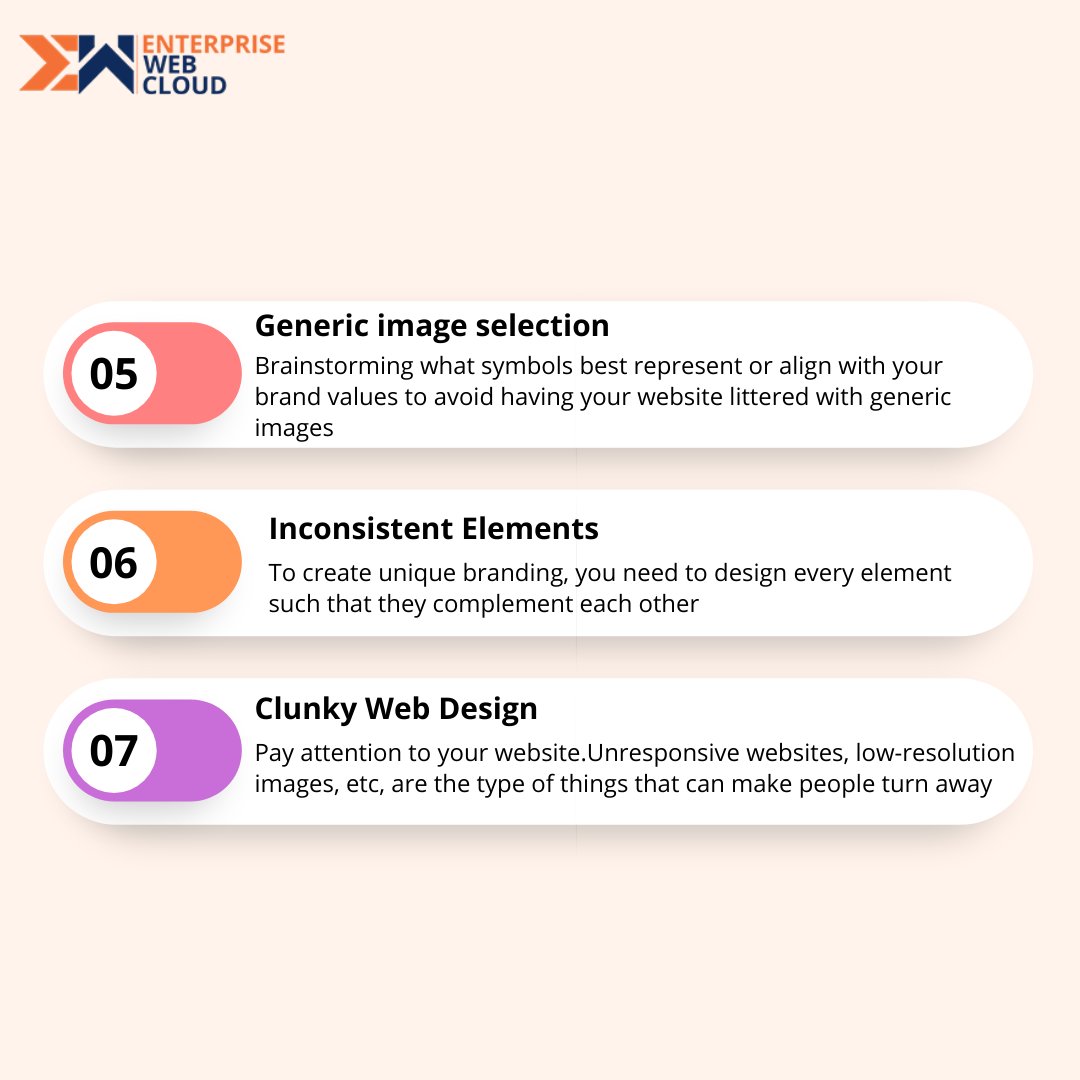 ENTERPRISE
WEB
CLOUD

05
Generic image selection
Brainstorming what symbols best represent or align with your brand values to avoid having your website littered with generic images

06
Inconsistent Elements
To create unique branding, you need to design every element such that they complement each other

07
Clunky Web Design
Pay attention to your website.Unresponsive websites, low-resolution images, etc, are the type of things that can make people turn away